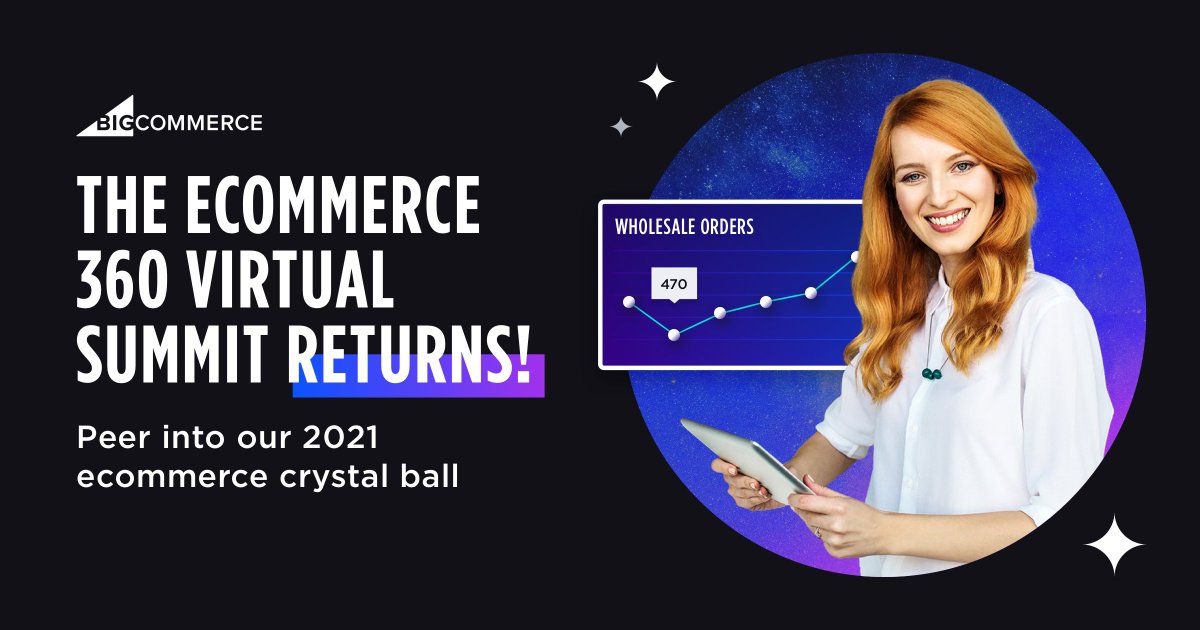 BIGCOMMERCE

THE ECOMMERCE 360 VIRTUAL SUMMIT RETURNS!

Peer into our 2021 ecommerce crystal ball

WHOLESALE ORDERS

470